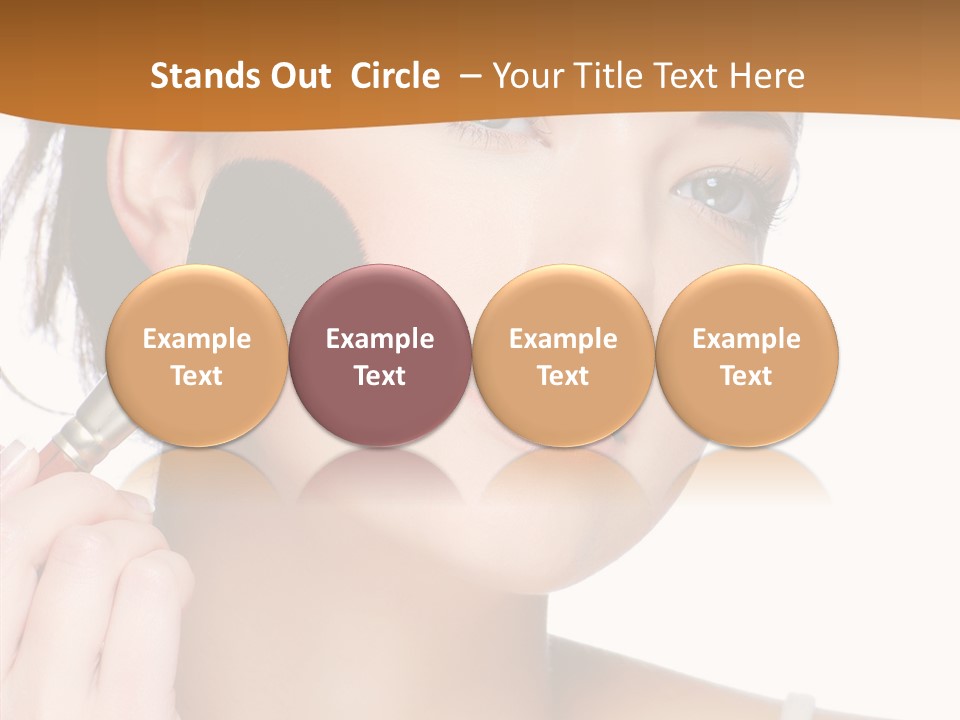 Stands Out Circle – Your Title Text Here

Example Text

Example Text

Example Text

Example Text